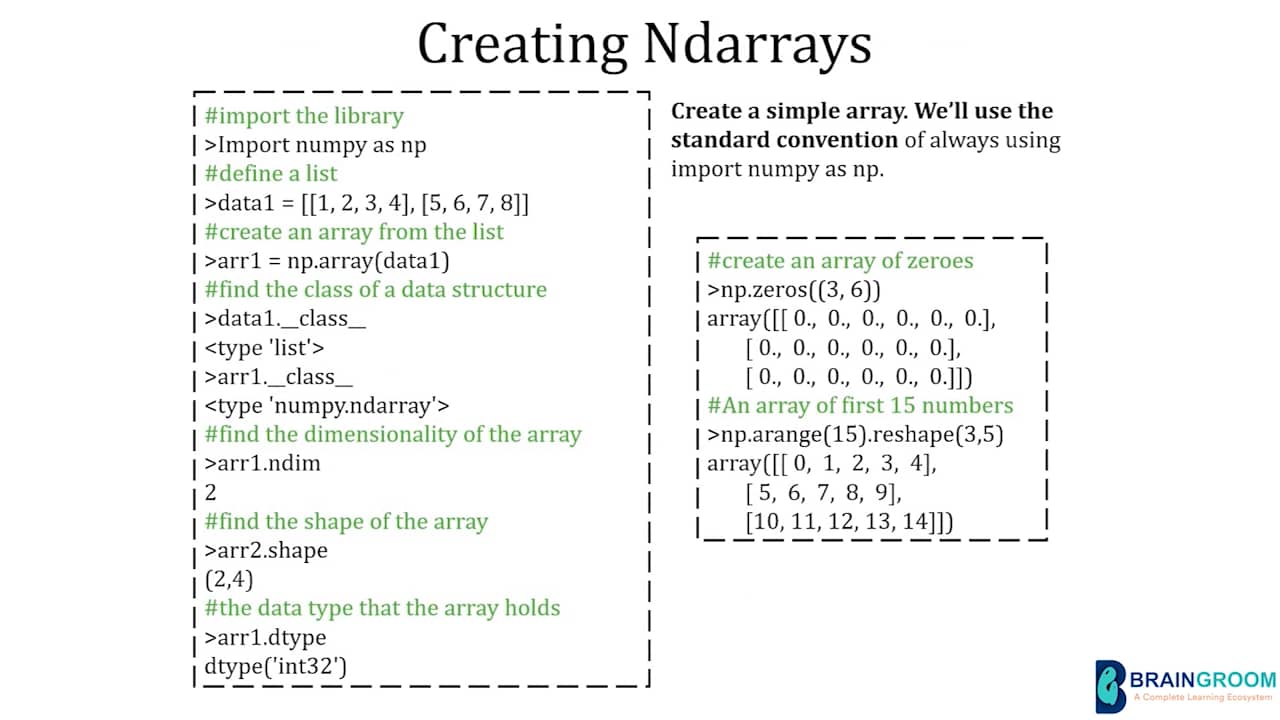 Creating Ndarrays

#import the library
>Import numpy as np
#define a list
>data1 = [[1, 2, 3, 4], [5, 6, 7, 8]]
#create an array from the list
>arr1 = np.array(data1)
#find the class of a data structure
>data1.__class__
<type 'list'>
>arr1.__class__
<type 'numpy.ndarray'>
#find the dimensionality of the array
>arr1.ndim
2
#find the shape of the array
>arr2.shape
(2,4)
#the data type that the array holds
>arr1.dtype
dtype('int32')

Create a simple array. We'll use the standard convention of always using import numpy as np.

#create an array of zeroes
>np.zeros((3, 6))
array([[ 0., 0., 0., 0., 0., 0.],
[ 0., 0., 0., 0., 0., 0.],
[ 0., 0., 0., 0., 0., 0.]])
#An array of first 15 numbers
>np.arange(15).reshape(3,5)
array([[ 0, 1, 2, 3, 4],
[ 5, 6, 7, 8, 9],
[10, 11, 12, 13, 14]])

BRAINGROOM
A Complete Learning Ecosystem